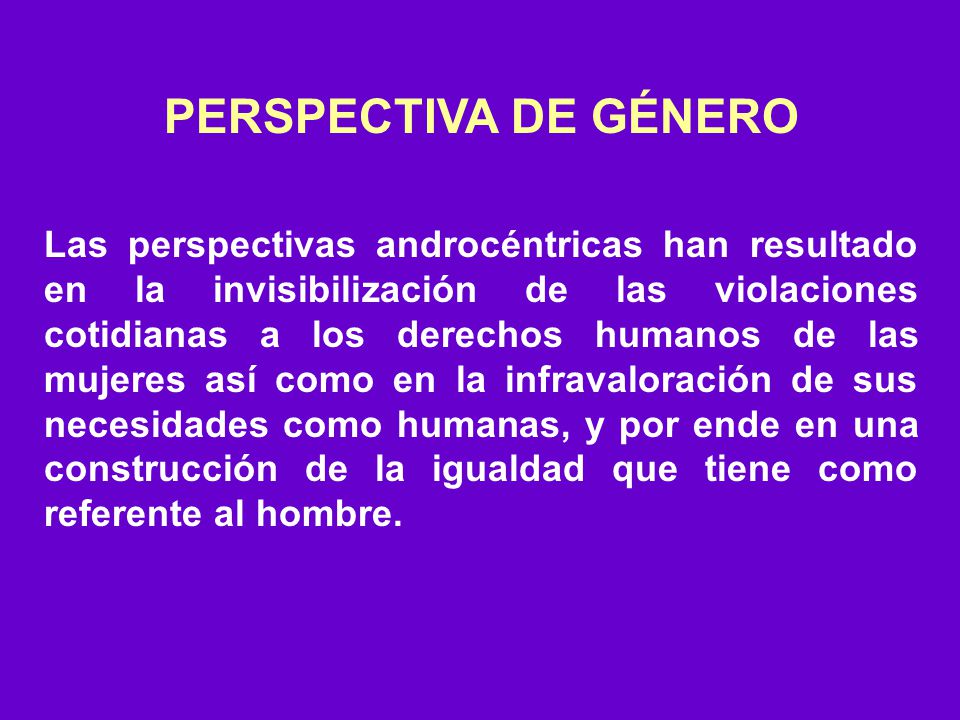 PERSPECTIVA DE GÉNERO

Las perspectivas androcéntricas han resultado en la invisibilización de las violaciones cotidianas a los derechos humanos de las mujeres así como en la infravaloración de sus necesidades como humanas, y por ende en una construcción de la igualdad que tiene como referente al hombre.